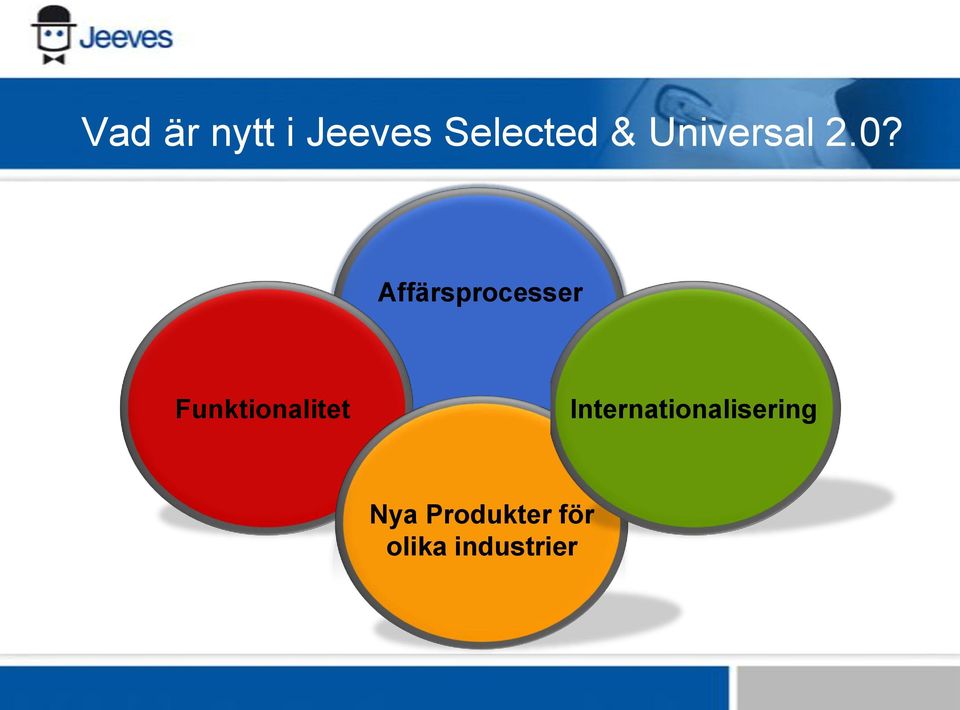 Jeeves

Vad är nytt i Jeeves Selected & Universal 2.0?

Affärsprocesser

Funktionalitet

Internationalisering

Nya Produkter för olika industrier